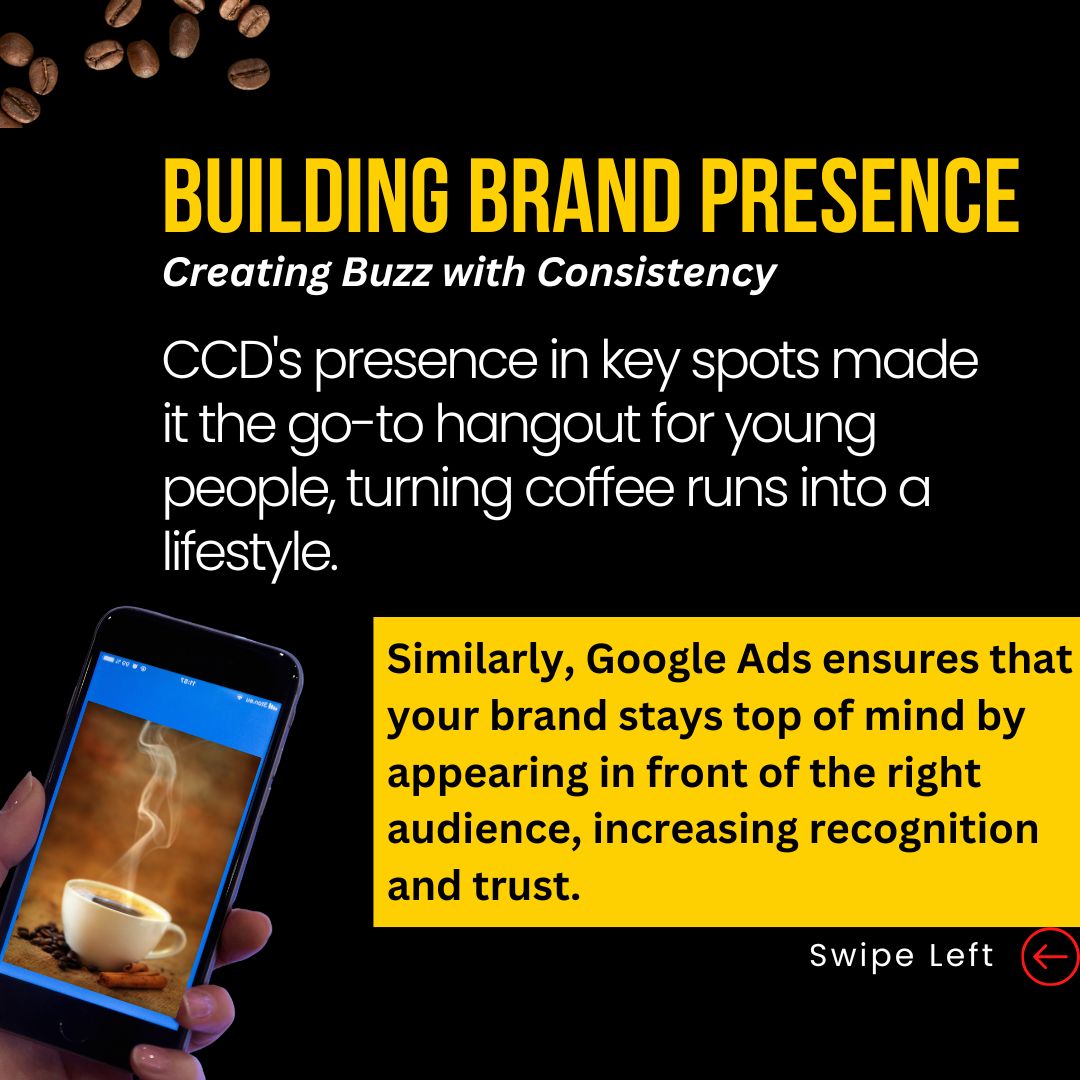 BUILDING BRAND PRESENCE

Creating Buzz with Consistency

CCD's presence in key spots made it the go-to hangout for young people, turning coffee runs into a lifestyle.

Similarly, Google Ads ensures that your brand stays top of mind by appearing in front of the right audience, increasing recognition and trust.

Swipe Left